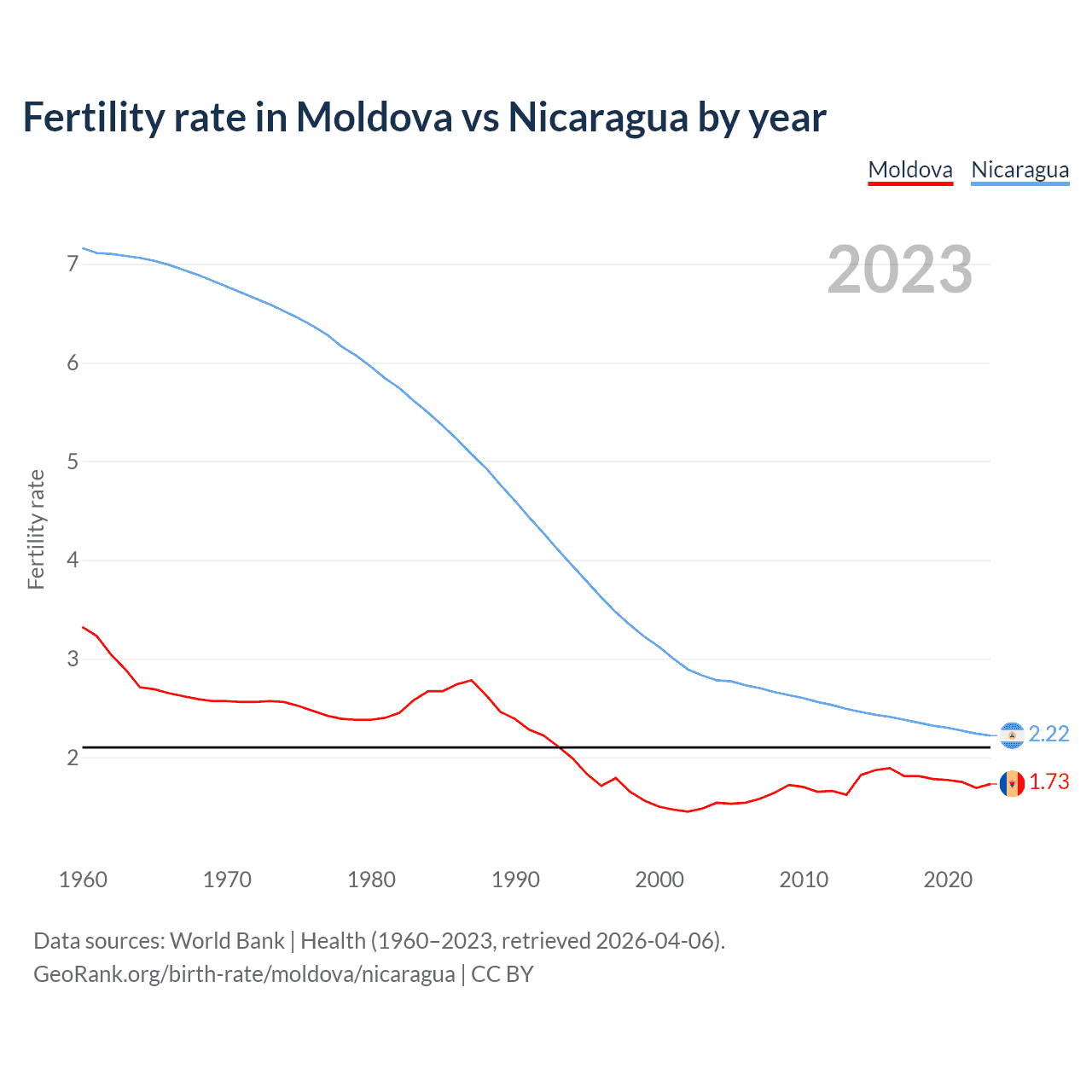 Fertility rate in Moldova vs Nicaragua by year

Moldova Nicaragua

2023

Fertility rate

7
6
5
4
3
2

2.22
1.73

1960 1970 1980 1990 2000 2010 2020

Data sources: World Bank | Health (1960–2023, retrieved 2026-04-06).
GeoRank.org/birth-rate/moldova/nicaragua | CC BY